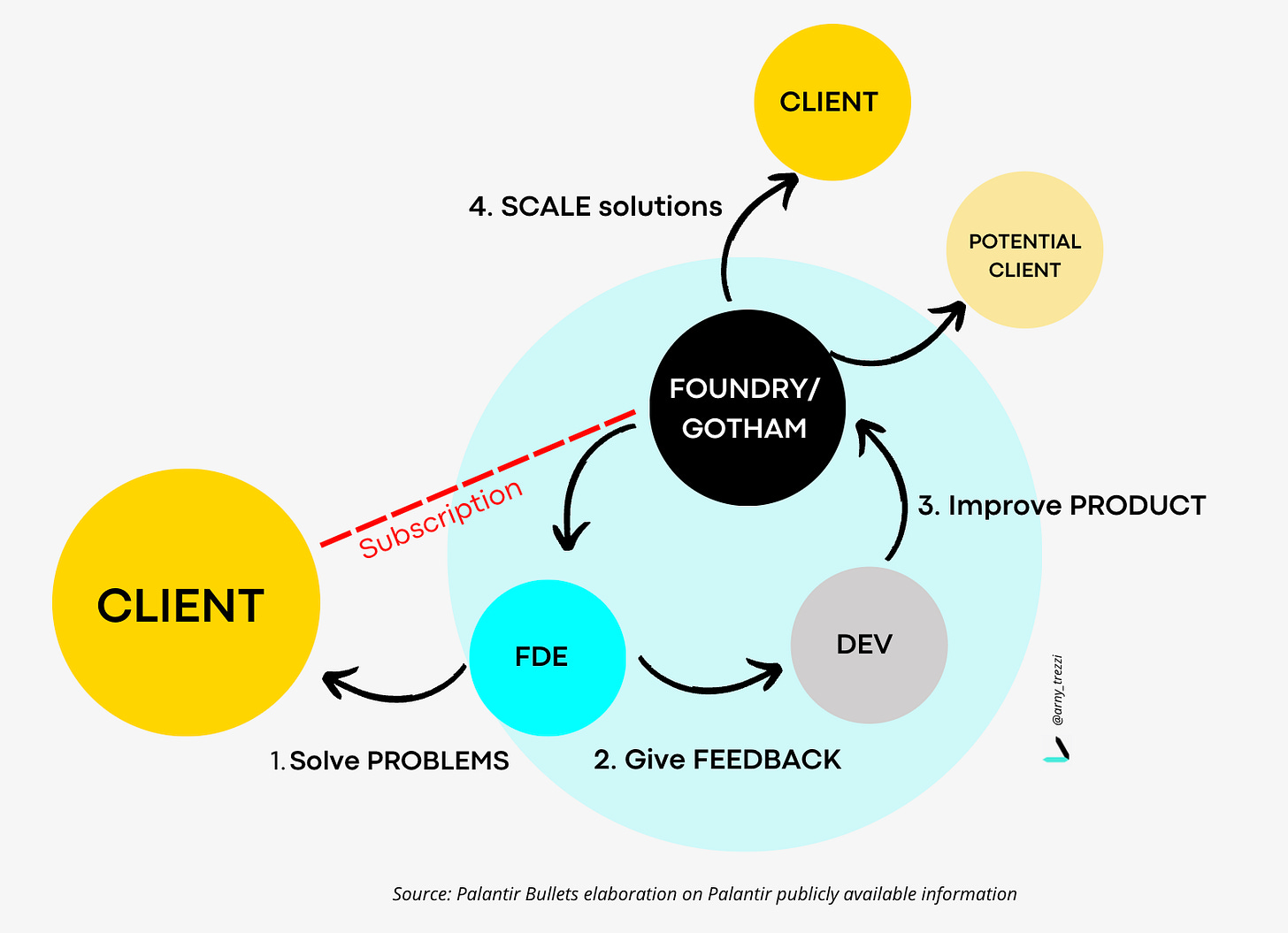 CLIENT

4. SCALE solutions

POTENTIAL CLIENT

FOUNDRY/ GOTHAM

Subscription

3. Improve PRODUCT

CLIENT

FDE

DEV

@arny_trezzi

1. Solve PROBLEMS

2. Give FEEDBACK

Source: Palantir Bullets elaboration on Palantir publicly available information